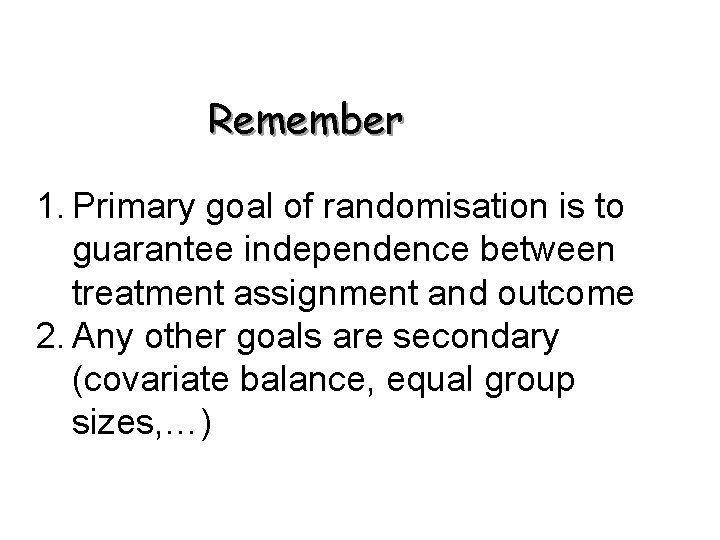 Remember

1. Primary goal of randomisation is to guarantee independence between treatment assignment and outcome
2. Any other goals are secondary (covariate balance, equal group sizes,…)